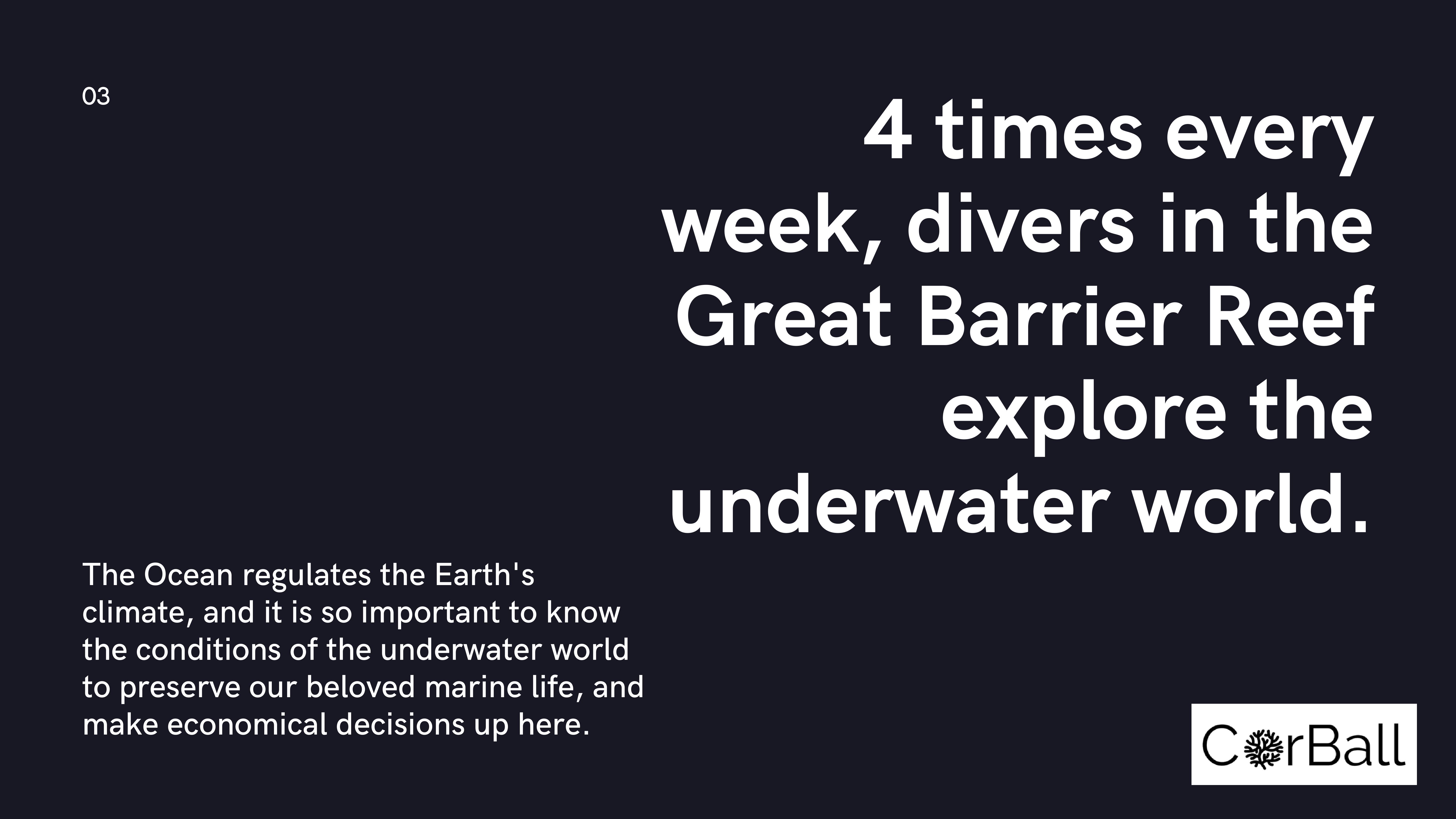 03

4 times every week, divers in the Great Barrier Reef explore the underwater world.

The Ocean regulates the Earth's climate, and it is so important to know the conditions of the underwater world to preserve our beloved marine life, and make economical decisions up here.

CorBall